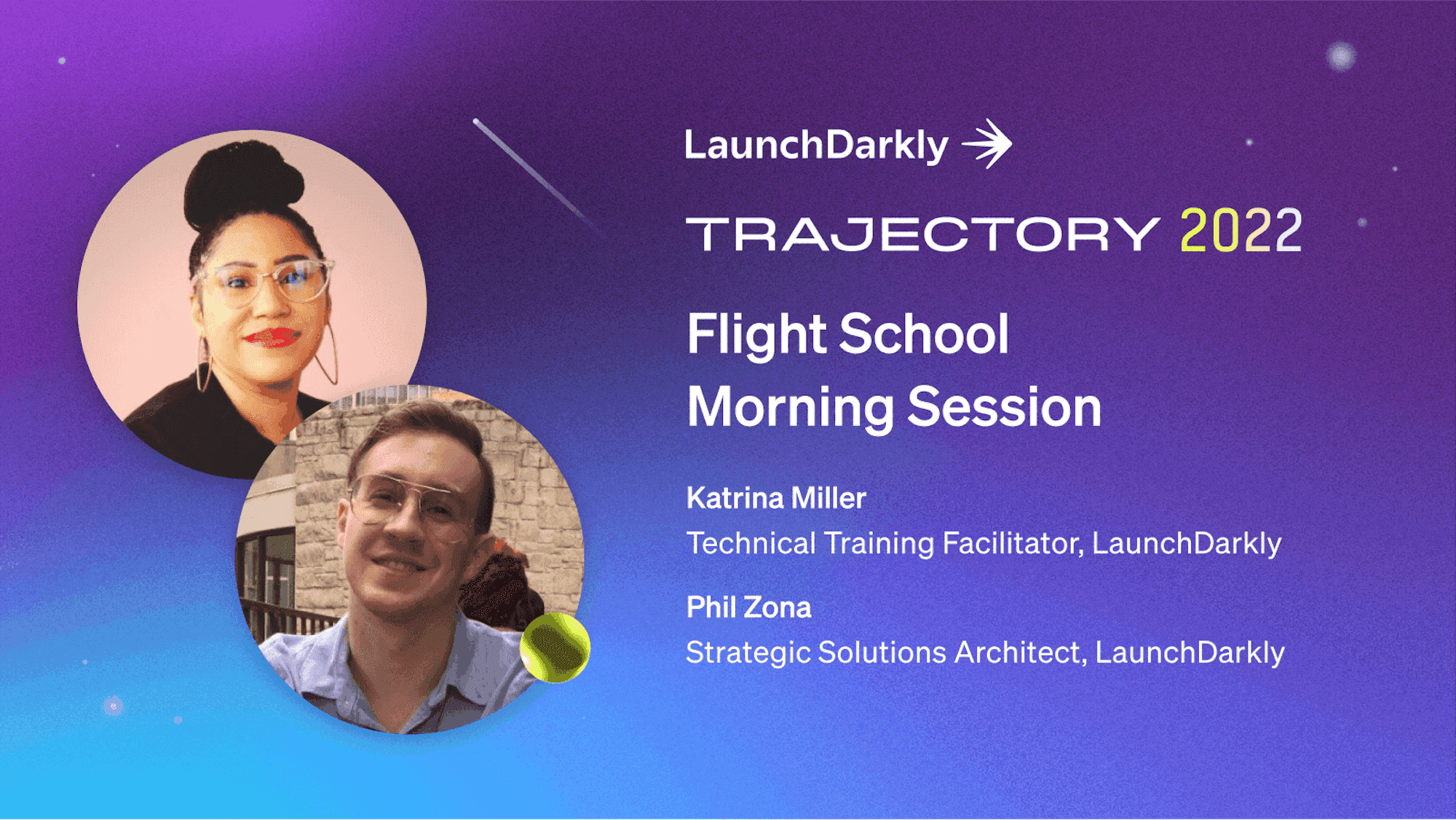 LaunchDarkly

TRAJECTORY 2022

Flight School
Morning Session

Katrina Miller
Technical Training Facilitator, LaunchDarkly

Phil Zona
Strategic Solutions Architect, LaunchDarkly